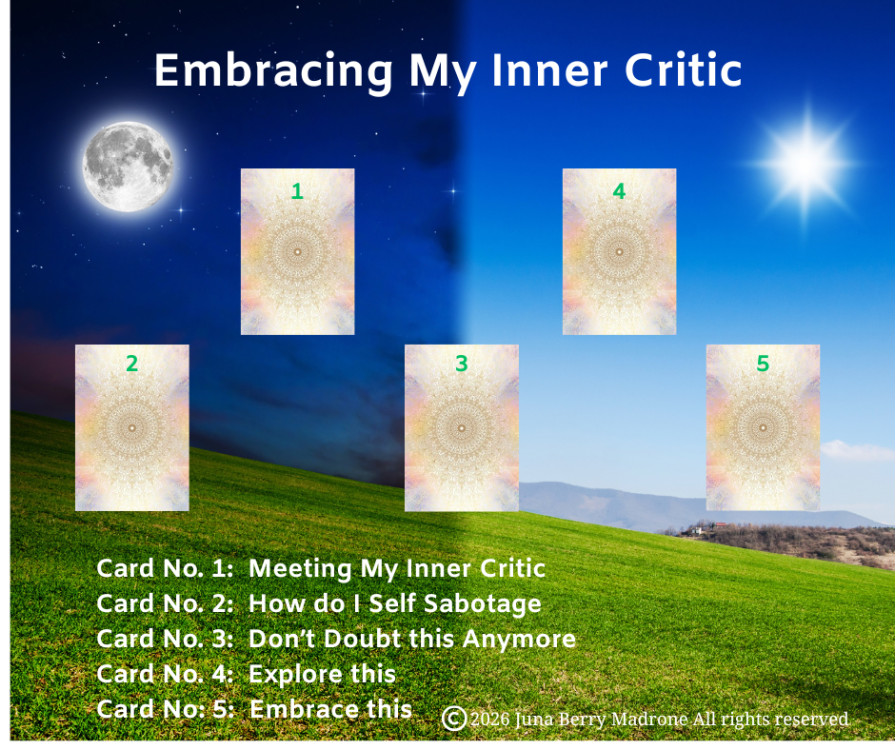 Embracing My Inner Critic

1

4

2

3

5

Card No. 1: Meeting My Inner Critic
Card No. 2: How do I Self Sabotage
Card No. 3: Don't Doubt this Anymore
Card No. 4: Explore this
Card No: 5: Embrace this

©2026 Juna Berry Madrone All rights reserved